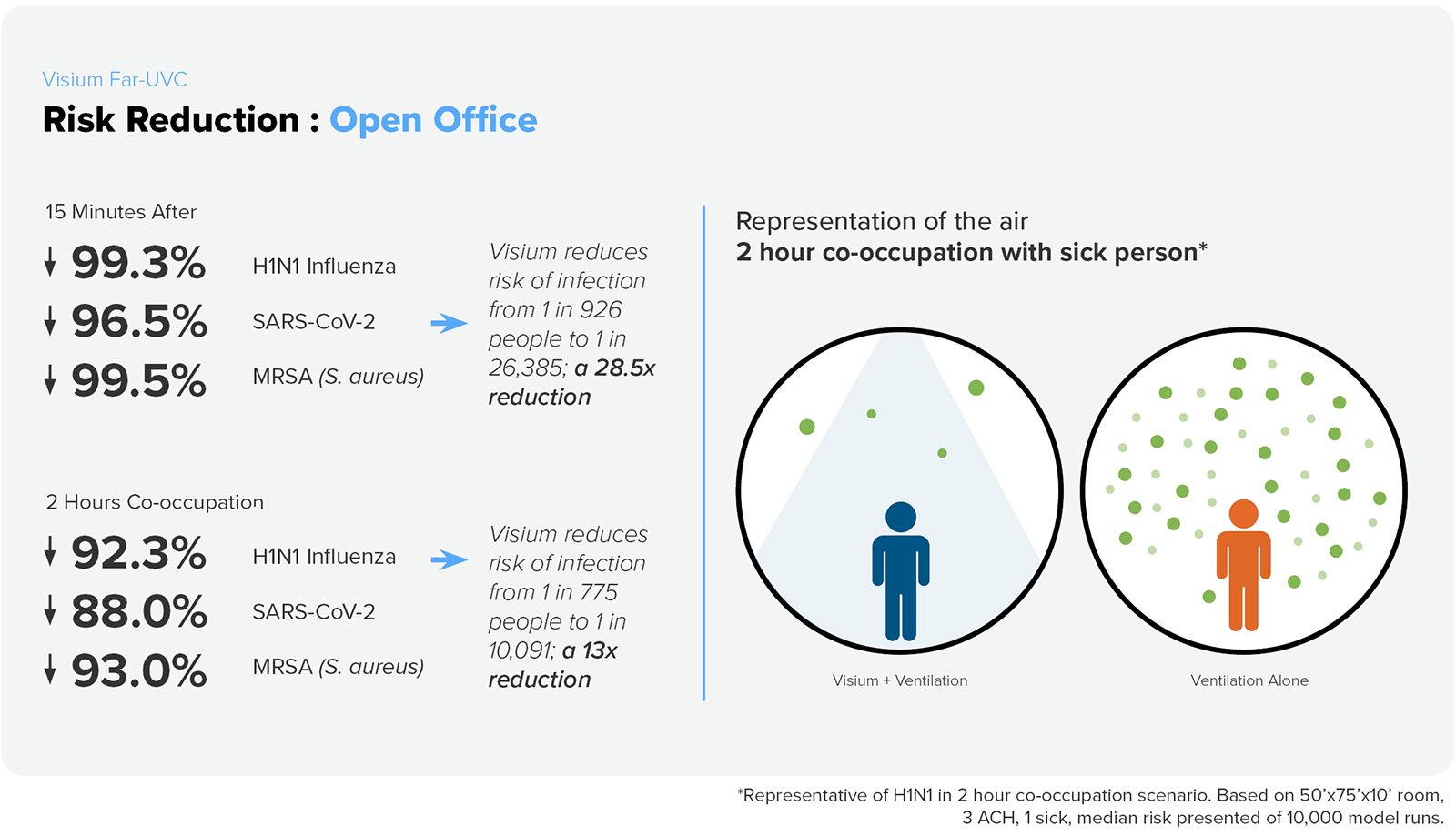 Visium Far-UVC

Risk Reduction : Open Office

15 Minutes After

↓ 99.3% H1N1 Influenza

↓ 96.5% SARS-CoV-2

↓ 99.5% MRSA (S. aureus)

Visium reduces risk of infection from 1 in 926 people to 1 in 26,385; a 28.5x reduction

2 Hours Co-occupation

↓ 92.3% H1N1 Influenza

↓ 88.0% SARS-CoV-2

↓ 93.0% MRSA (S. aureus)

Visium reduces risk of infection from 1 in 775 people to 1 in 10,091; a 13x reduction

Representation of the air

2 hour co-occupation with sick person*

Visium + Ventilation

Ventilation Alone

*Representative of H1N1 in 2 hour co-occupation scenario. Based on 50'x75'x10' room, 3 ACH, 1 sick, median risk presented of 10,000 model runs.